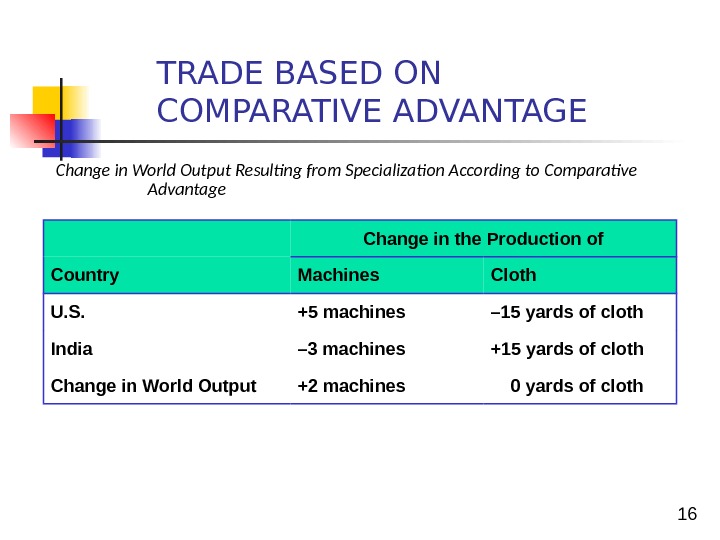 TRADE BASED ON COMPARATIVE ADVANTAGE

Change in World Output Resulting from Specialization According to Comparative Advantage

| | Change in the Production of | |
|---|---|---|
| Country | Machines | Cloth |
| U.S. | +5 machines | –15 yards of cloth |
| India | –3 machines | +15 yards of cloth |
| Change in World Output | +2 machines | 0 yards of cloth |

16